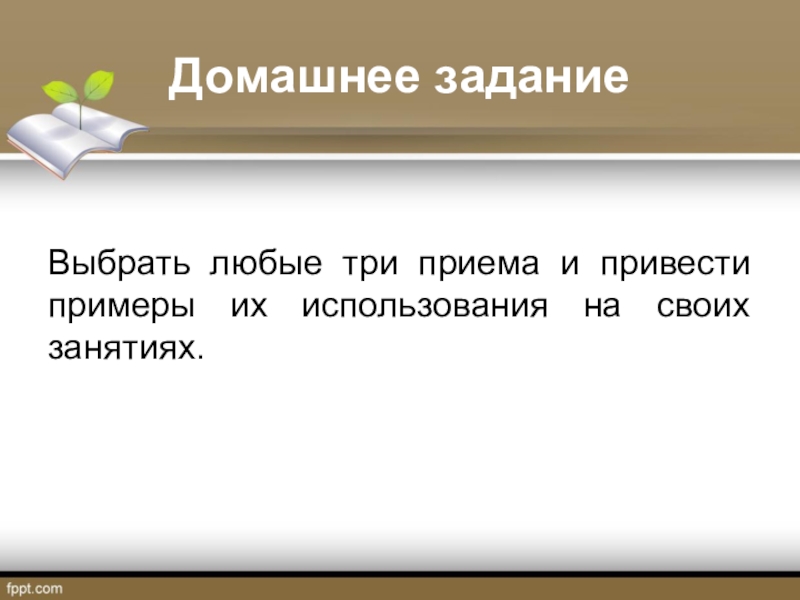 Домашнее задание

Выбрать любые три приема и привести примеры их использования на своих занятиях.

fppt.com